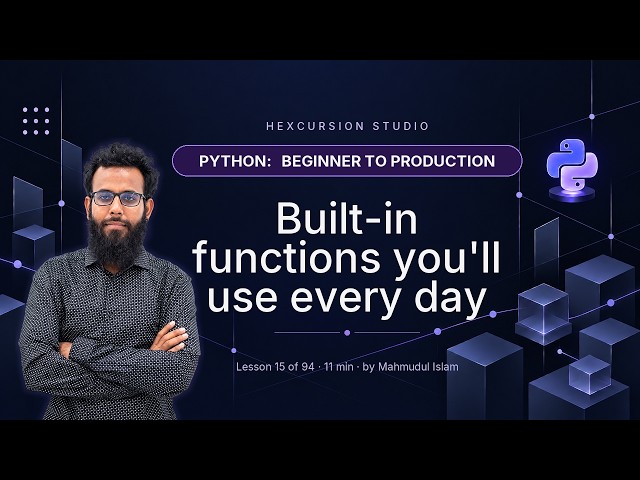 HEXCURSION STUDIO

PYTHON: BEGINNER TO PRODUCTION

Built-in functions you'll use every day

Lesson 15 of 94 · 11 min · by Mahmudul Islam